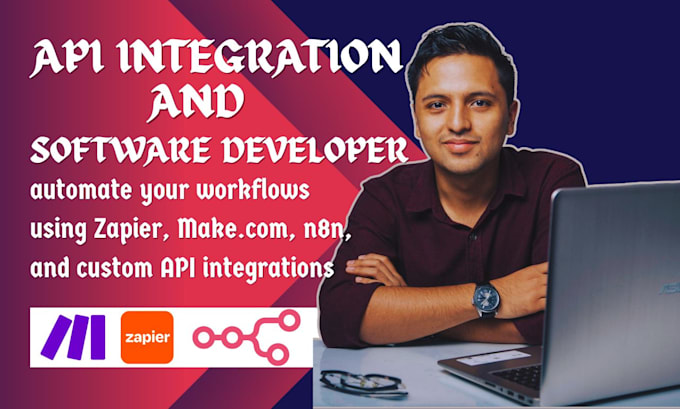 API INTEGRATION AND SOFTWARE DEVELOPER

automate your workflows using Zapier, Make.com, n8n, and custom API integrations

zapier